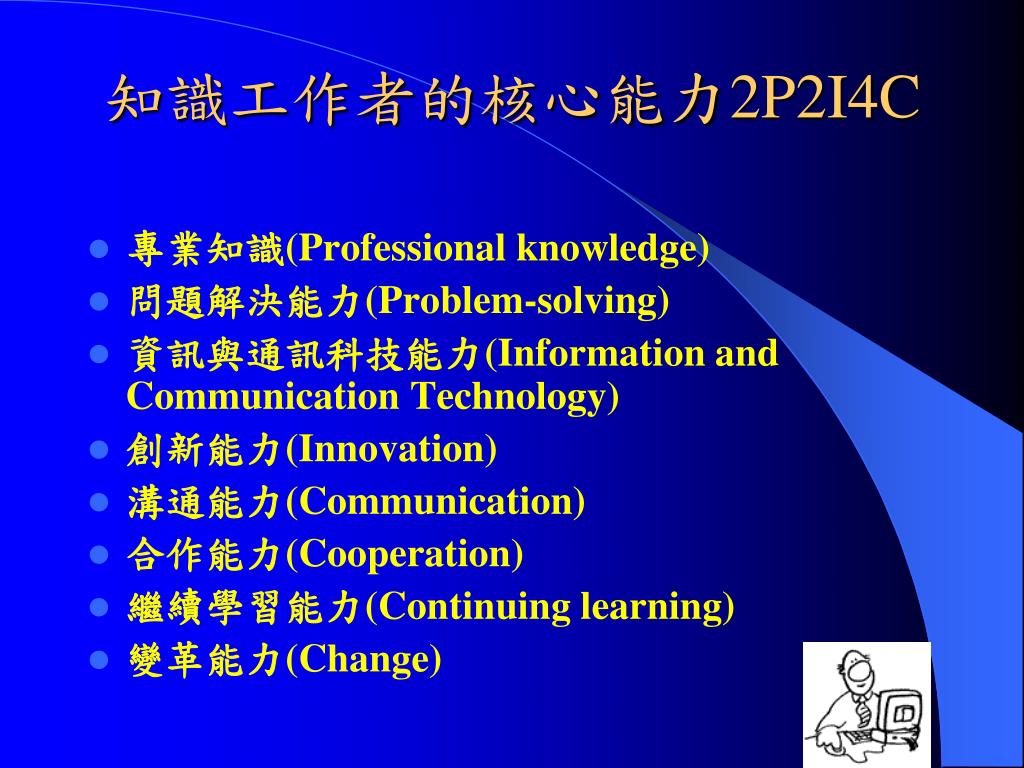 知識工作者的核心能力2P2I4C

- 專業知識(Professional knowledge)
- 問題解決能力(Problem-solving)
- 資訊與通訊科技能力(Information and Communication Technology)
- 創新能力(Innovation)
- 溝通能力(Communication)
- 合作能力(Cooperation)
- 繼續學習能力(Continuing learning)
- 變革能力(Change)